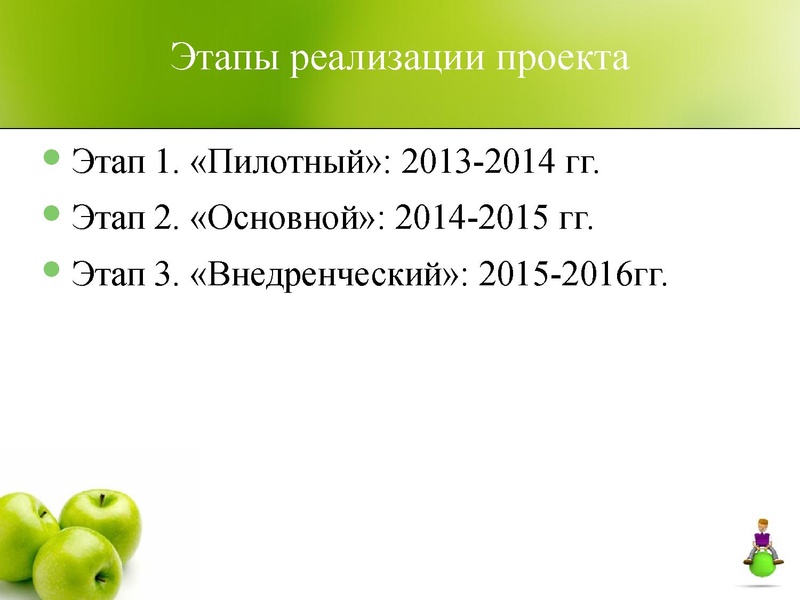 Этапы реализации проекта

Этап 1. «Пилотный»: 2013-2014 гг.

Этап 2. «Основной»: 2014-2015 гг.

Этап 3. «Внедренческий»: 2015-2016гг.